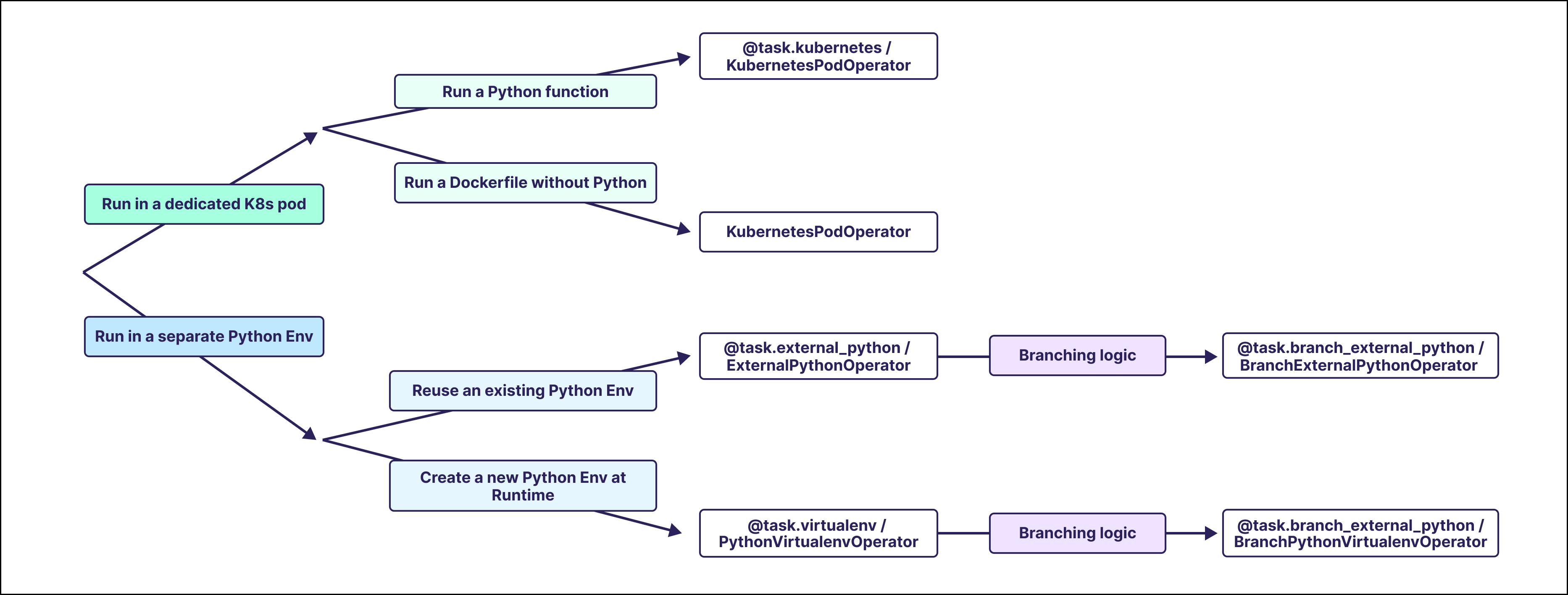 Run in a dedicated K8s pod

Run a Python function

@task.kubernetes / KubernetesPodOperator

Run a Dockerfile without Python

KubernetesPodOperator

Run in a separate Python Env

Reuse an existing Python Env

@task.external_python / ExternalPythonOperator

Branching logic

@task.branch_external_python / BranchExternalPythonOperator

Create a new Python Env at Runtime

@task.virtualenv / PythonVirtualenvOperator

Branching logic

@task.branch_external_python / BranchPythonVirtualenvOperator